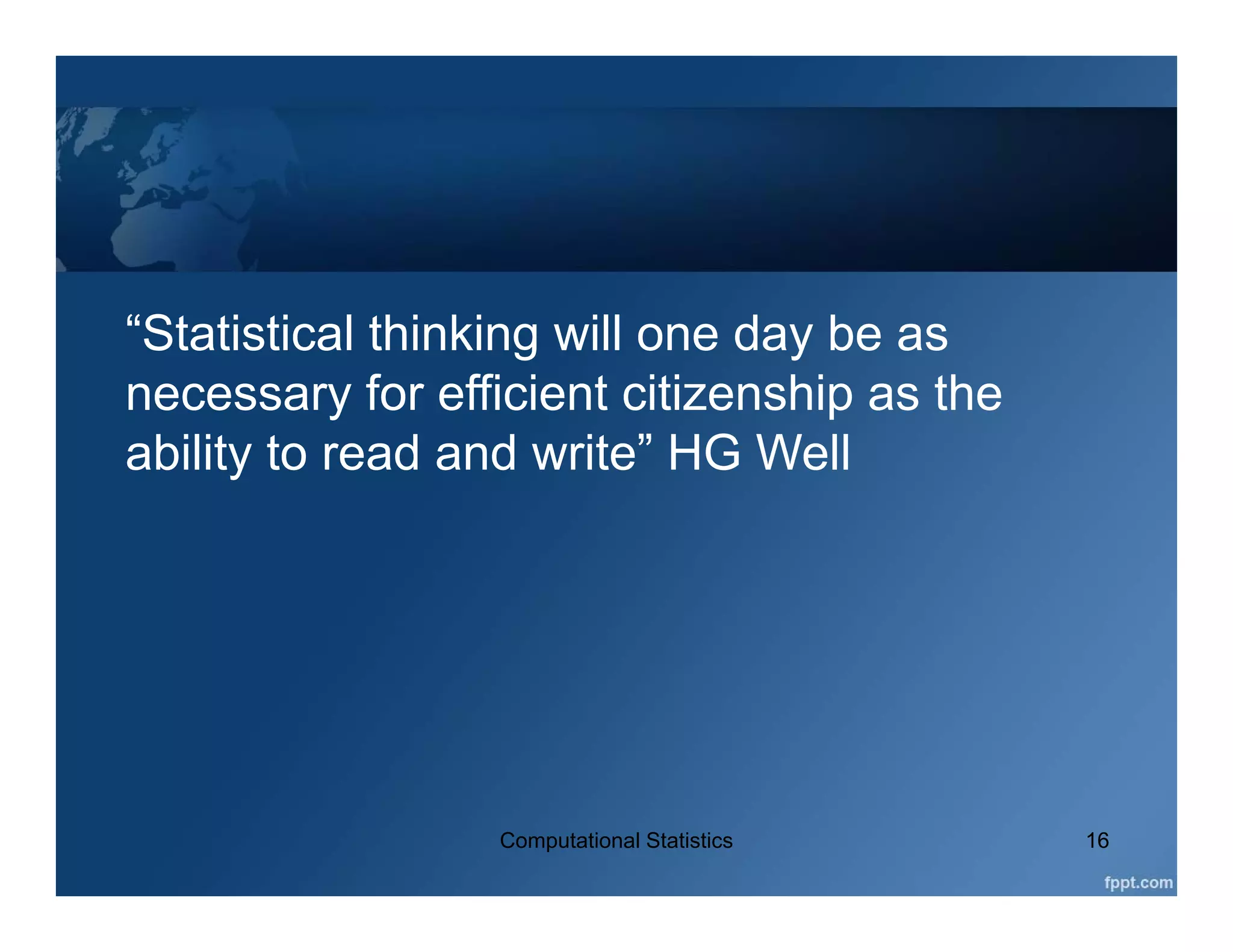 “Statistical thinking will one day be as necessary for efficient citizenship as the ability to read and write” HG Well

Computational Statistics

16

fppt.com